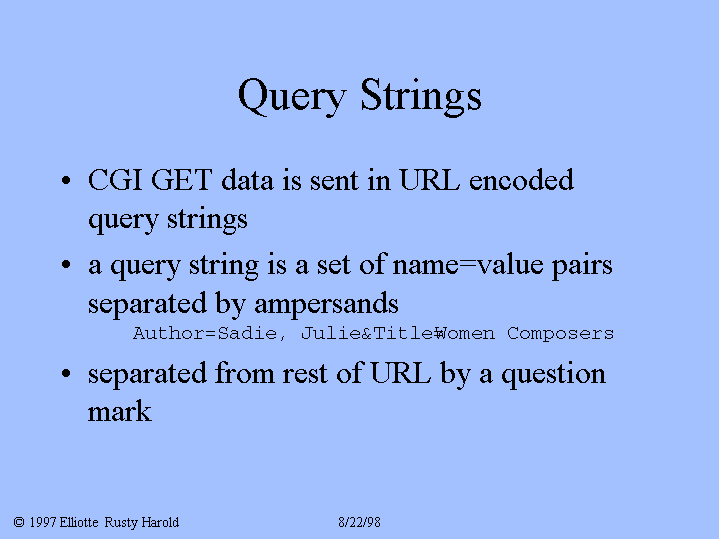 Query Strings

• CGI GET data is sent in URL encoded query strings

• a query string is a set of name=value pairs separated by ampersands

Author=Sadie, Julie&Title=Women Composers

• separated from rest of URL by a question mark

© 1997 Elliotte Rusty Harold 8/22/98